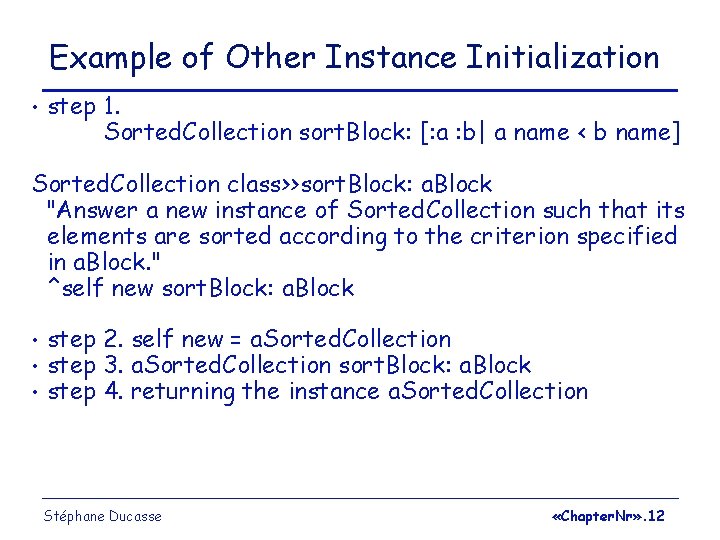 Example of Other Instance Initialization

• step 1.
SortedCollection sortBlock: [:a :b| a name < b name]

SortedCollection class>>sortBlock: aBlock
"Answer a new instance of SortedCollection such that its elements are sorted according to the criterion specified in aBlock."
^self new sortBlock: aBlock

• step 2. self new = aSortedCollection
• step 3. aSortedCollection sortBlock: aBlock
• step 4. returning the instance aSortedCollection

Stéphane Ducasse

«ChapterNr».12